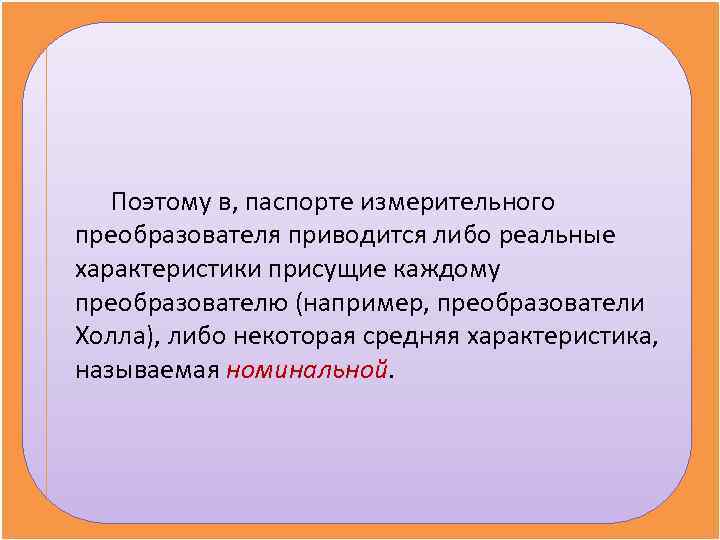 Поэтому в, паспорте измерительного преобразователя приводится либо реальные характеристики присущие каждому преобразователю (например, преобразователи Холла), либо некоторая средняя характеристика, называемая номинальной.